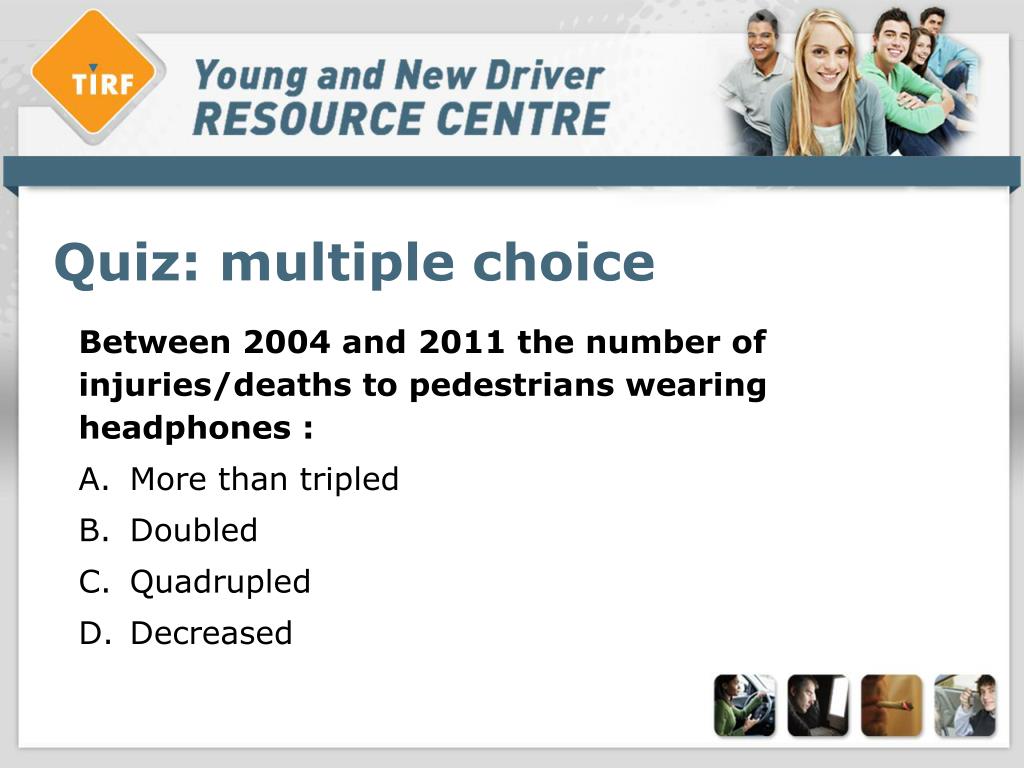 TIRF

Young and New Driver
RESOURCE CENTRE

Quiz: multiple choice

Between 2004 and 2011 the number of injuries/deaths to pedestrians wearing headphones :

A. More than tripled
B. Doubled
C. Quadrupled
D. Decreased